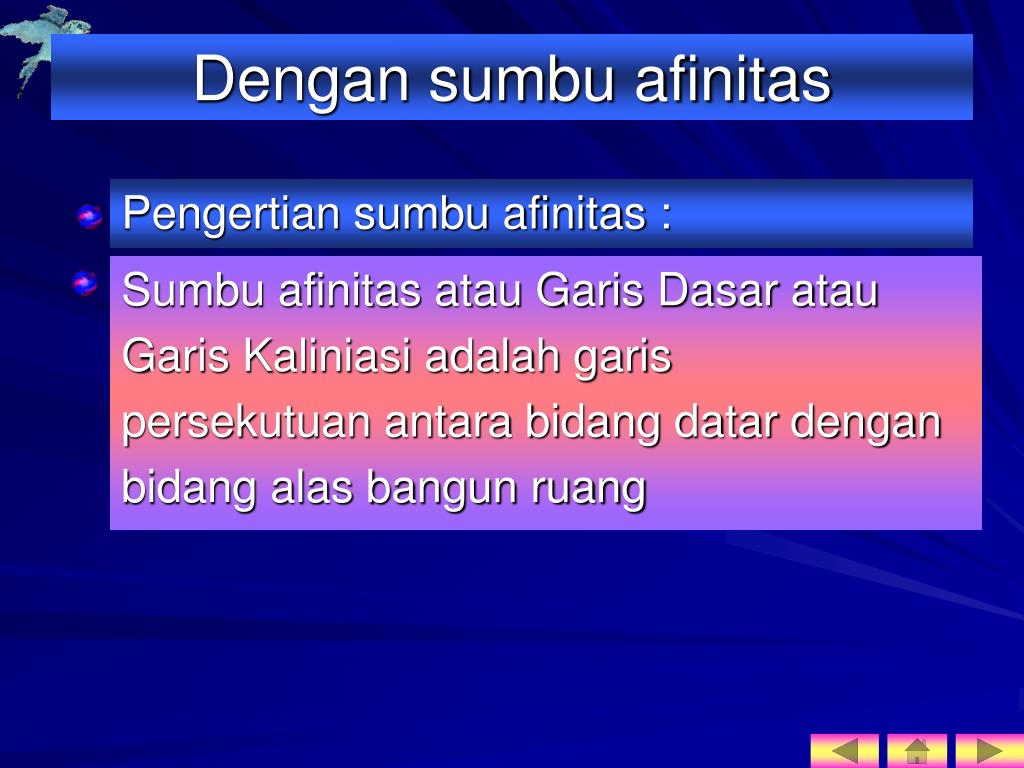 Dengan sumbu afinitas

Pengertian sumbu afinitas :

Sumbu afinitas atau Garis Dasar atau Garis Kaliniasi adalah garis persekutuan antara bidang datar dengan bidang alas bangun ruang